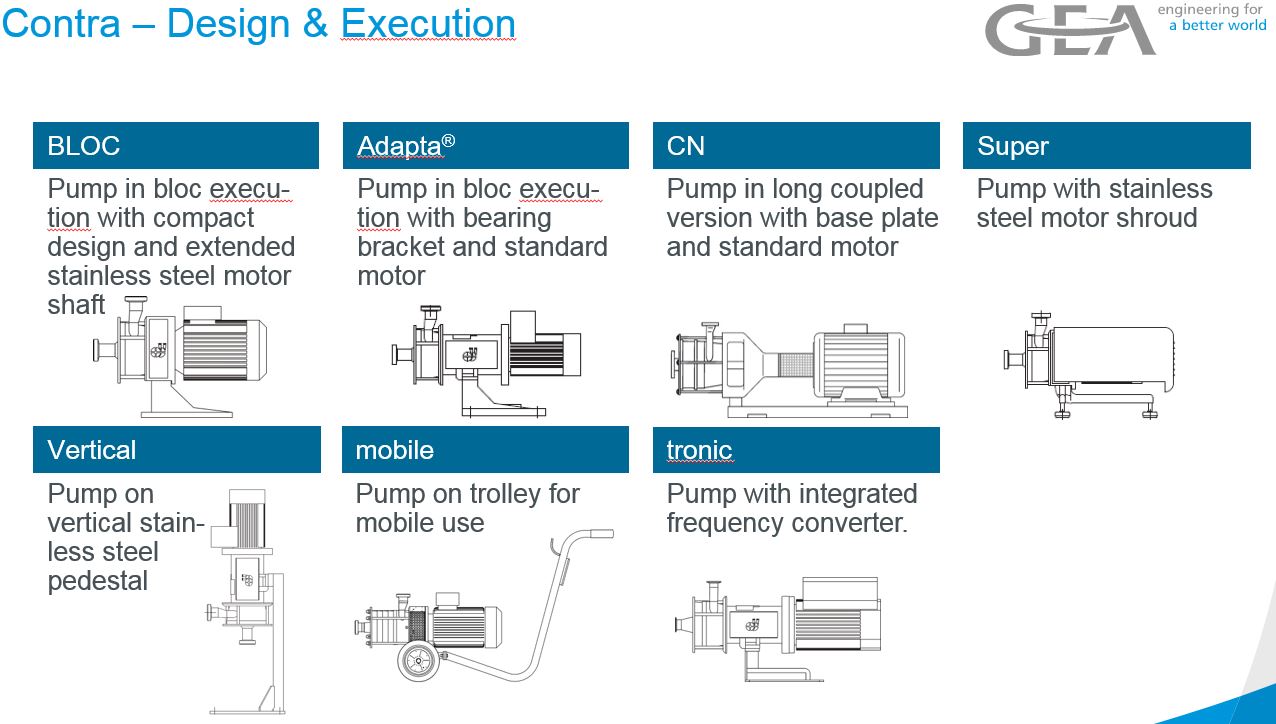 Contra – Design & Execution

GEA engineering for a better world

BLOC

Pump in bloc execution with compact design and extended stainless steel motor shaft

Adapta®

Pump in bloc execution with bearing bracket and standard motor

CN

Pump in long coupled version with base plate and standard motor

Super

Pump with stainless steel motor shroud

Vertical

Pump on vertical stainless steel pedestal

mobile

Pump on trolley for mobile use

tronic

Pump with integrated frequency converter.